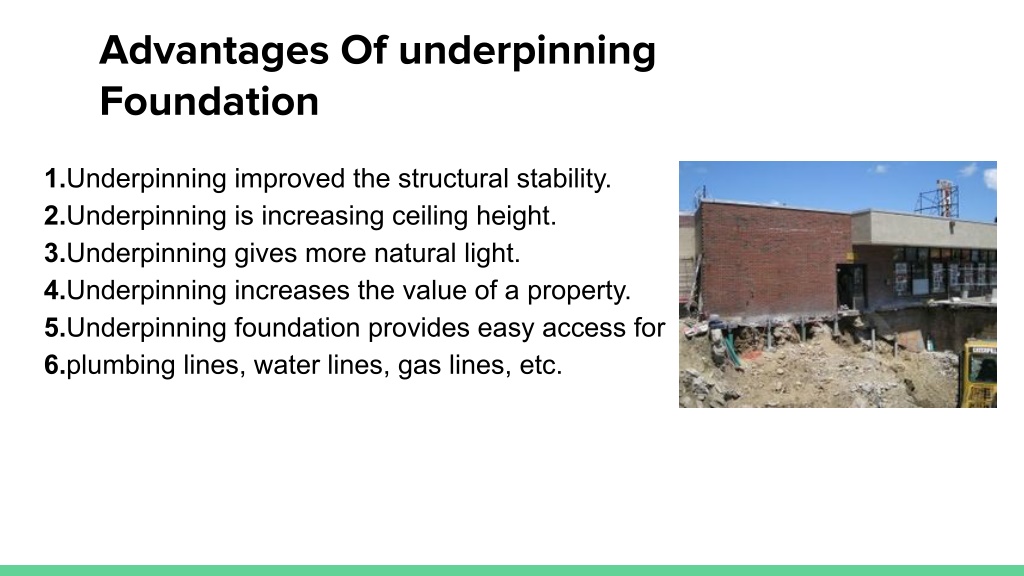 Advantages Of underpinning Foundation

1.Underpinning improved the structural stability.
2.Underpinning is increasing ceiling height.
3.Underpinning gives more natural light.
4.Underpinning increases the value of a property.
5.Underpinning foundation provides easy access for
6.plumbing lines, water lines, gas lines, etc.